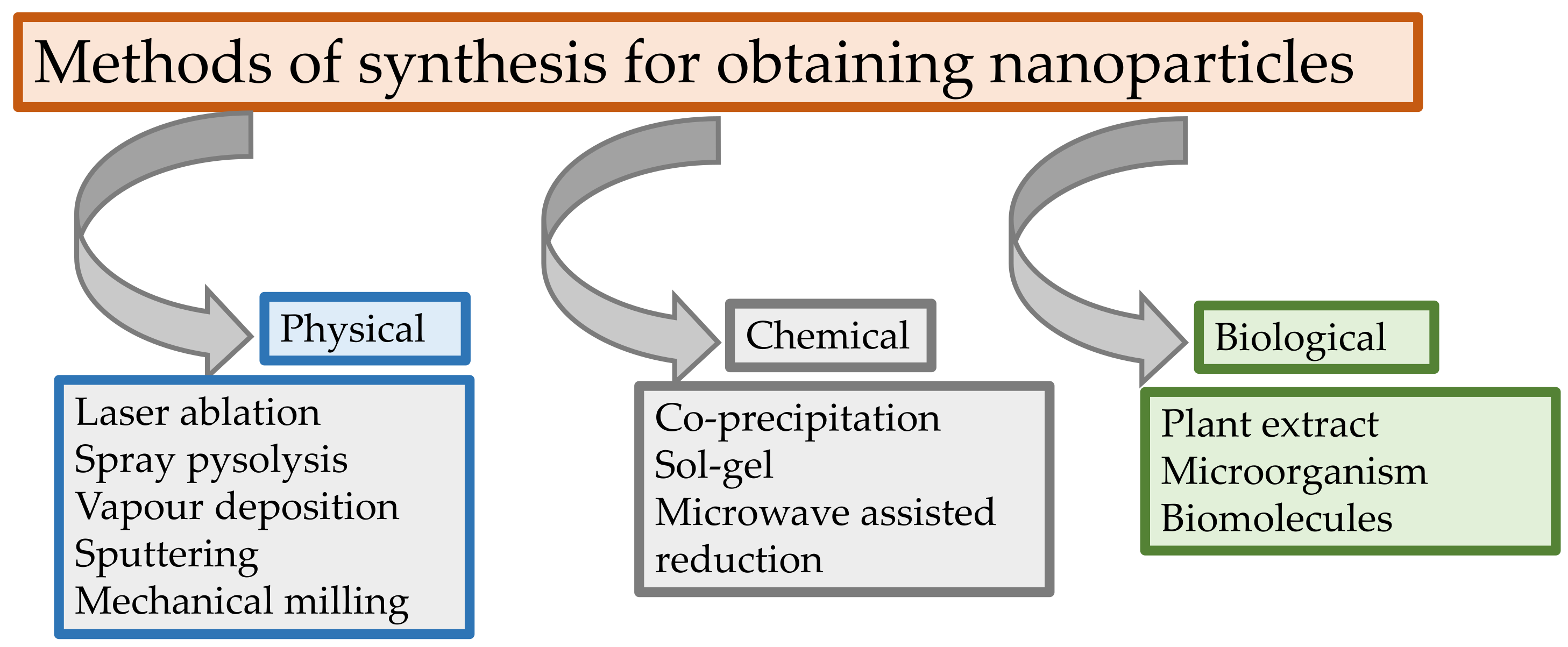 Methods of synthesis for obtaining nanoparticles

Physical

Laser ablation
Spray pysolysis
Vapour deposition
Sputtering
Mechanical milling

Chemical

Co-precipitation
Sol-gel
Microwave assisted reduction

Biological

Plant extract
Microorganism
Biomolecules